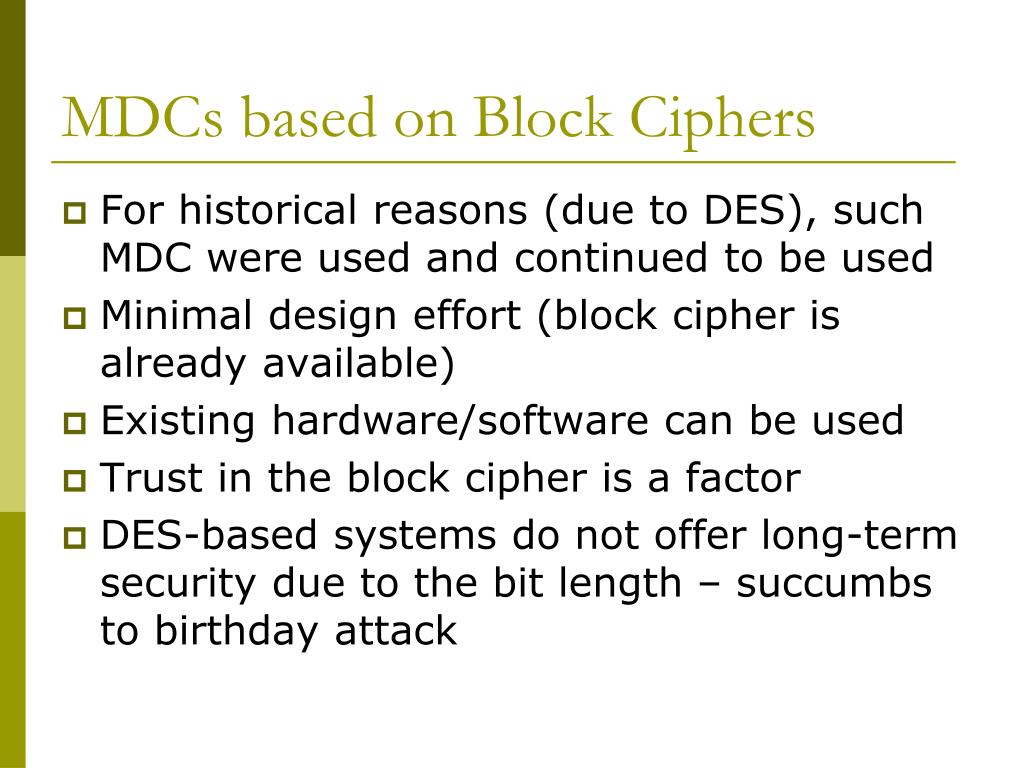 MDCs based on Block Ciphers

For historical reasons (due to DES), such MDC were used and continued to be used

Minimal design effort (block cipher is already available)

Existing hardware/software can be used

Trust in the block cipher is a factor

DES-based systems do not offer long-term security due to the bit length – succumbs to birthday attack